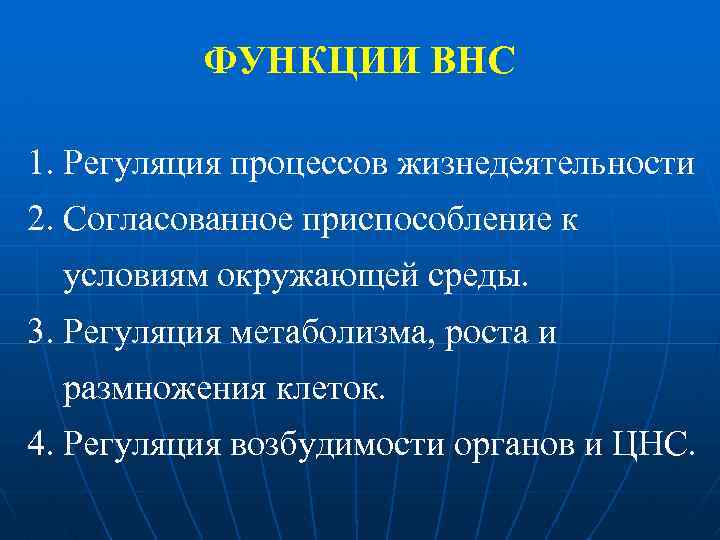 ФУНКЦИИ ВНС

1. Регуляция процессов жизнедеятельности
2. Согласованное приспособление к условиям окружающей среды.
3. Регуляция метаболизма, роста и размножения клеток.
4. Регуляция возбудимости органов и ЦНС.